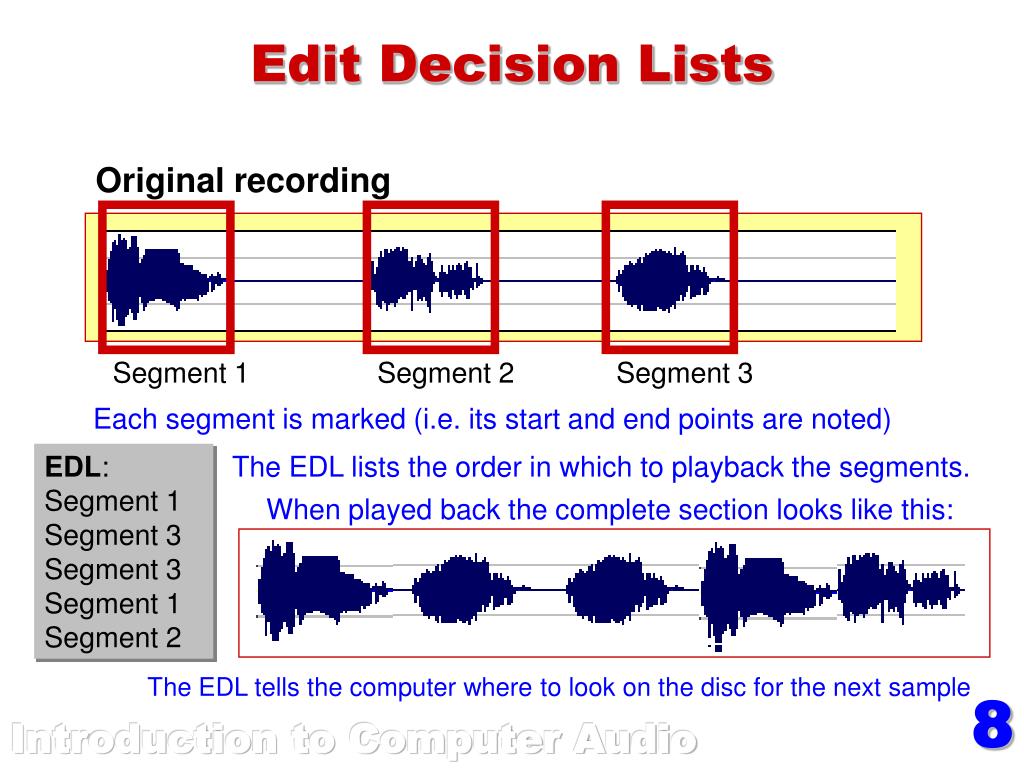 Edit Decision Lists

Original recording

Segment 1 Segment 2 Segment 3

Each segment is marked (i.e. its start and end points are noted)

EDL:
Segment 1
Segment 3
Segment 3
Segment 1
Segment 2

The EDL lists the order in which to playback the segments.

When played back the complete section looks like this:

The EDL tells the computer where to look on the disc for the next sample

Introduction to Computer Audio

8